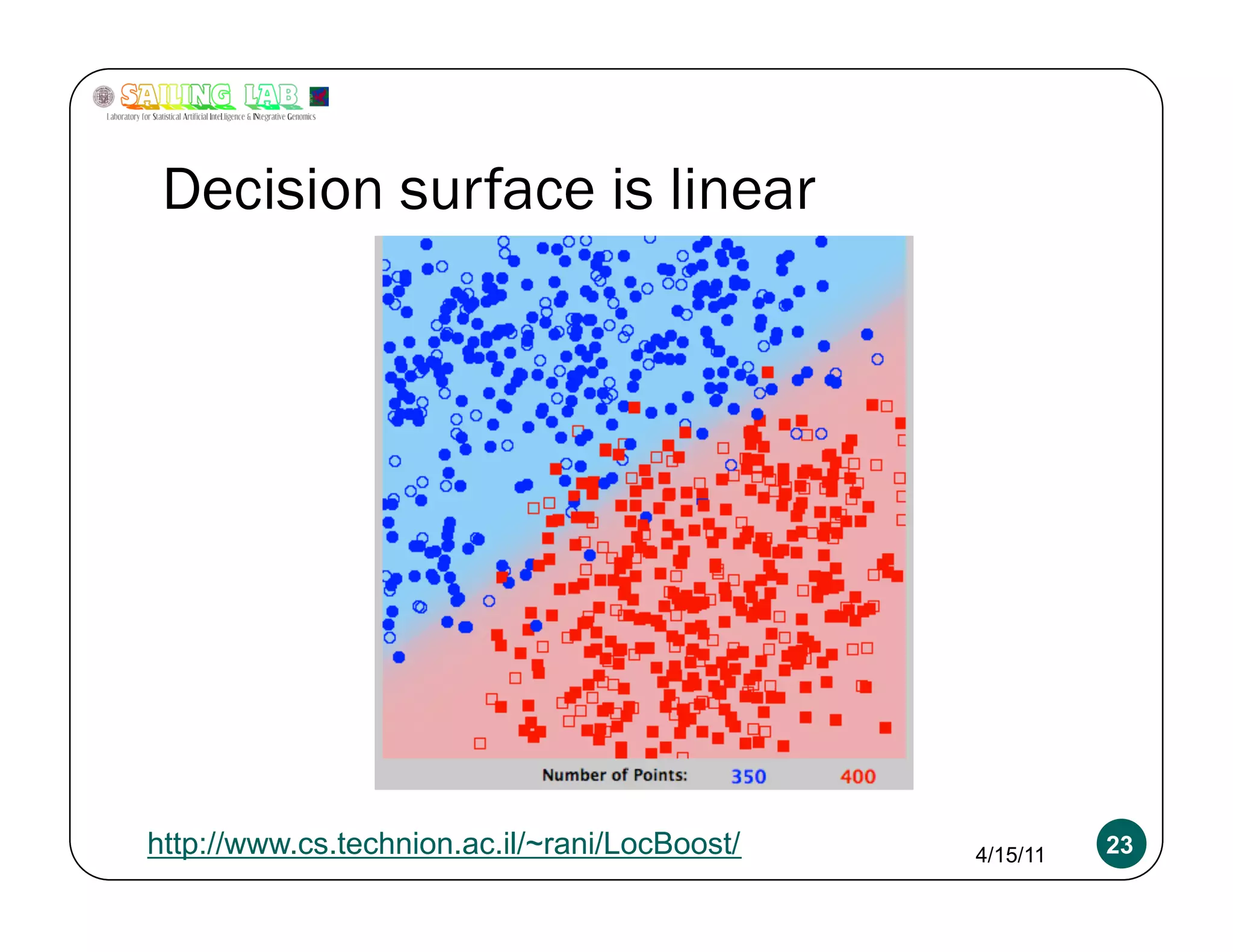 SAILING LAB
Laboratory for Statistical Artificial InteLligence & INtegrative Genomics

Decision surface is linear

Number of Points: 350 400

http://www.cs.technion.ac.il/~rani/LocBoost/

4/15/11

23